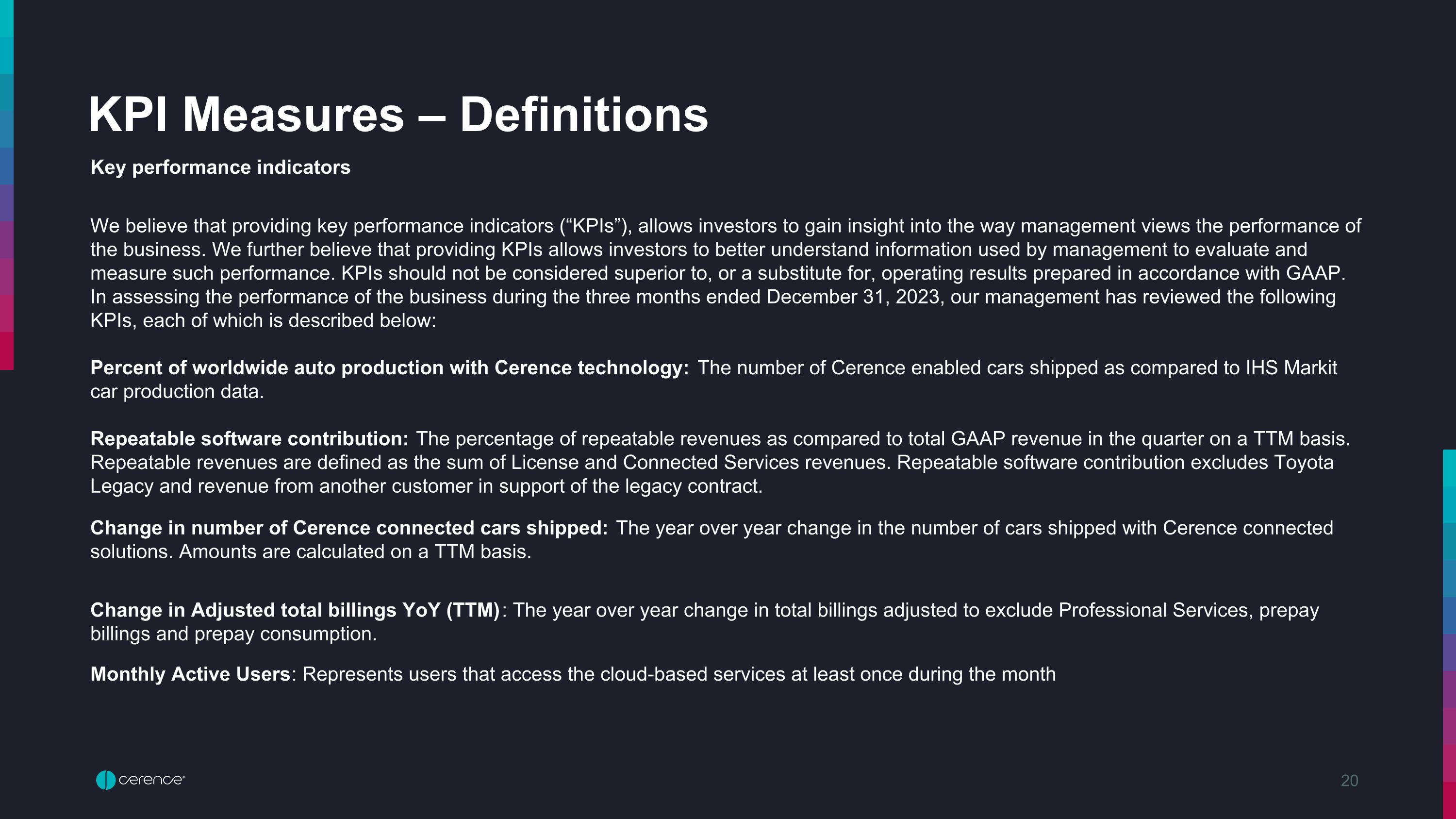 KPI Measures – Definitions

Key performance indicators

We believe that providing key performance indicators (“KPIs”), allows investors to gain insight into the way management views the performance of the business. We further believe that providing KPIs allows investors to better understand information used by management to evaluate and measure such performance. KPIs should not be considered superior to, or a substitute for, operating results prepared in accordance with GAAP. In assessing the performance of the business during the three months ended December 31, 2023, our management has reviewed the following KPIs, each of which is described below:

Percent of worldwide auto production with Cerence technology: The number of Cerence enabled cars shipped as compared to IHS Markit car production data.

Repeatable software contribution: The percentage of repeatable revenues as compared to total GAAP revenue in the quarter on a TTM basis. Repeatable revenues are defined as the sum of License and Connected Services revenues. Repeatable software contribution excludes Toyota Legacy and revenue from another customer in support of the legacy contract.

Change in number of Cerence connected cars shipped: The year over year change in the number of cars shipped with Cerence connected solutions. Amounts are calculated on a TTM basis.

Change in Adjusted total billings YoY (TTM): The year over year change in total billings adjusted to exclude Professional Services, prepay billings and prepay consumption.

Monthly Active Users: Represents users that access the cloud-based services at least once during the month

cerence

20